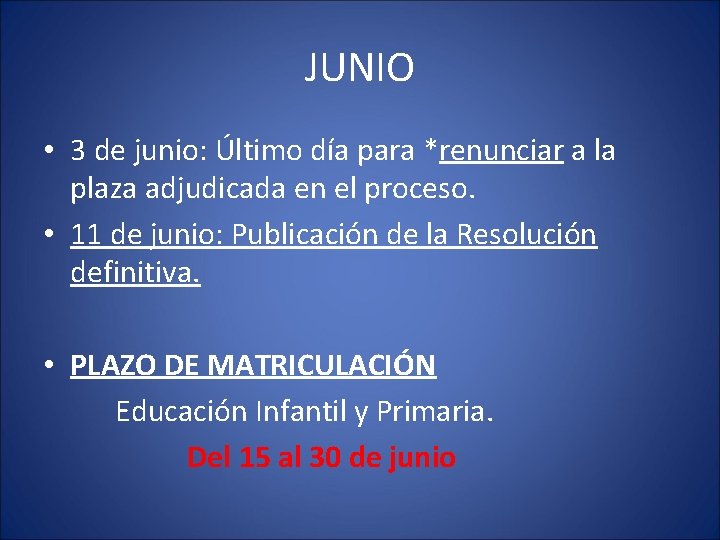 JUNIO

• 3 de junio: Último día para *renunciar a la plaza adjudicada en el proceso.
• 11 de junio: Publicación de la Resolución definitiva.

• PLAZO DE MATRICULACIÓN
Educación Infantil y Primaria.
Del 15 al 30 de junio